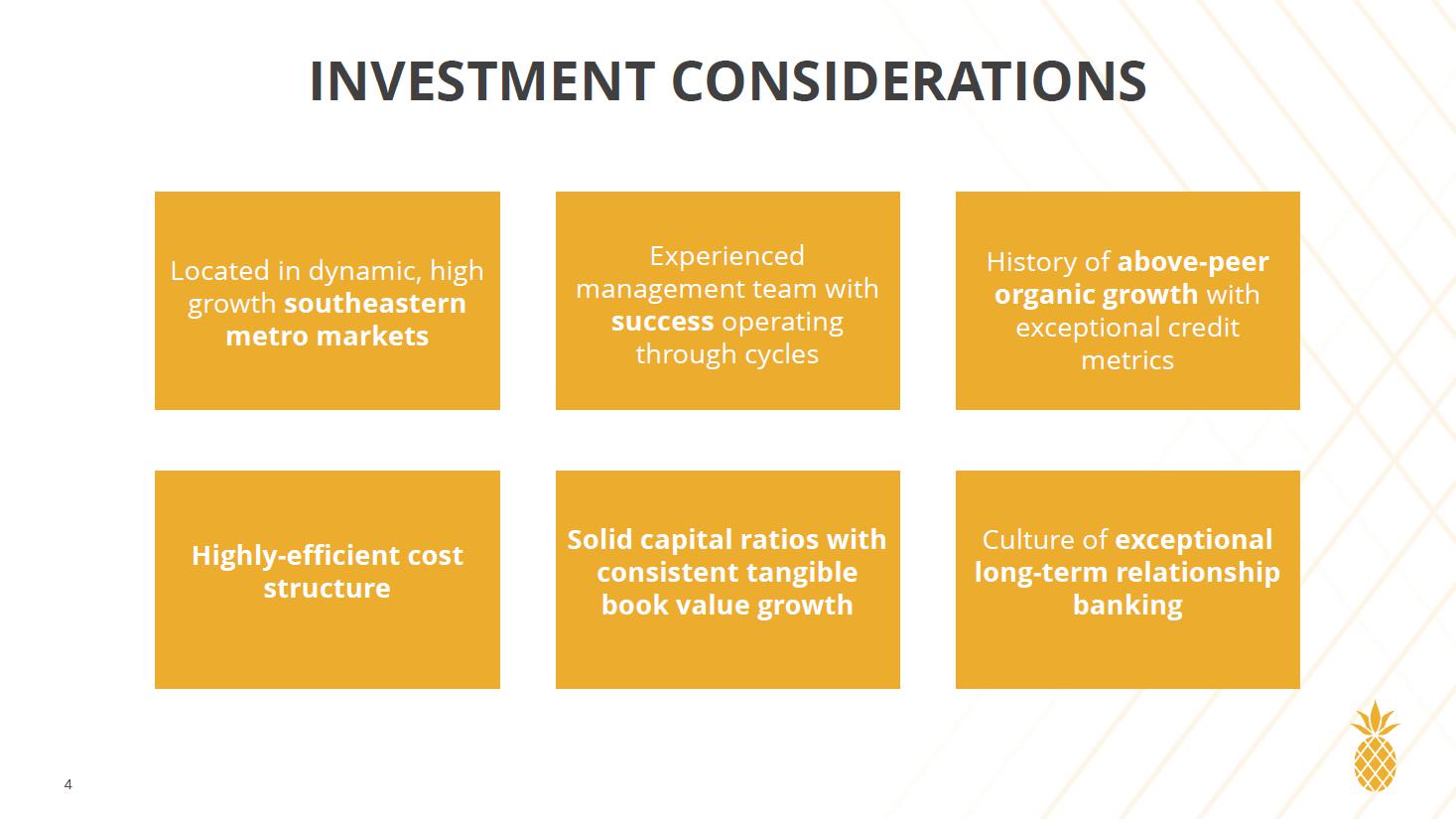 INVESTMENT CONSIDERATIONS

Located in dynamic, high growth southeastern metro markets

Experienced management team with success operating through cycles

History of above-peer organic growth with exceptional credit metrics

Highly-efficient cost structure

Solid capital ratios with consistent tangible book value growth

Culture of exceptional long-term relationship banking

4